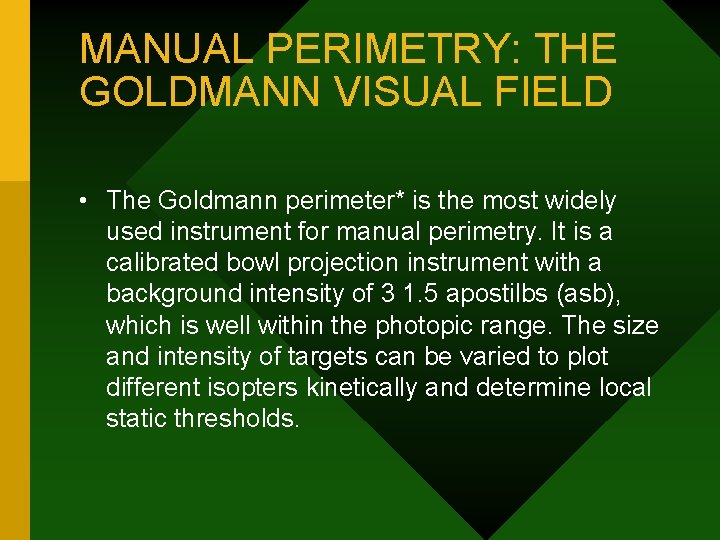 MANUAL PERIMETRY: THE GOLDMANN VISUAL FIELD

• The Goldmann perimeter* is the most widely used instrument for manual perimetry. It is a calibrated bowl projection instrument with a background intensity of 3 1.5 apostilbs (asb), which is well within the photopic range. The size and intensity of targets can be varied to plot different isopters kinetically and determine local static thresholds.